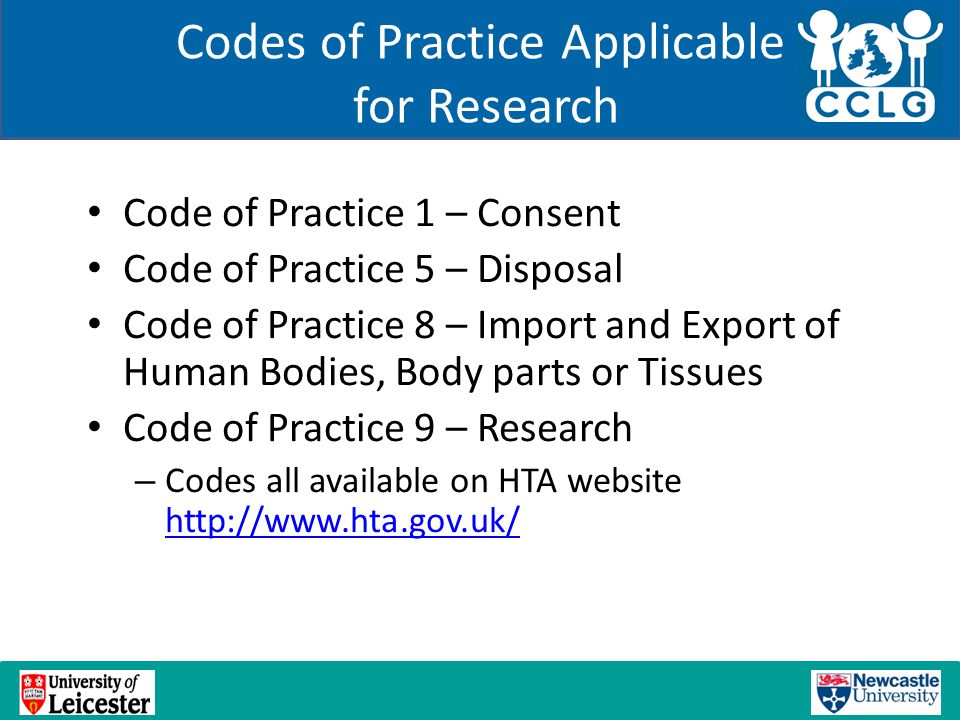 Codes of Practice Applicable for Research

CCLG

• Code of Practice 1 – Consent
• Code of Practice 5 – Disposal
• Code of Practice 8 – Import and Export of Human Bodies, Body parts or Tissues
• Code of Practice 9 – Research
– Codes all available on HTA website http://www.hta.gov.uk/

University of Leicester

Newcastle University